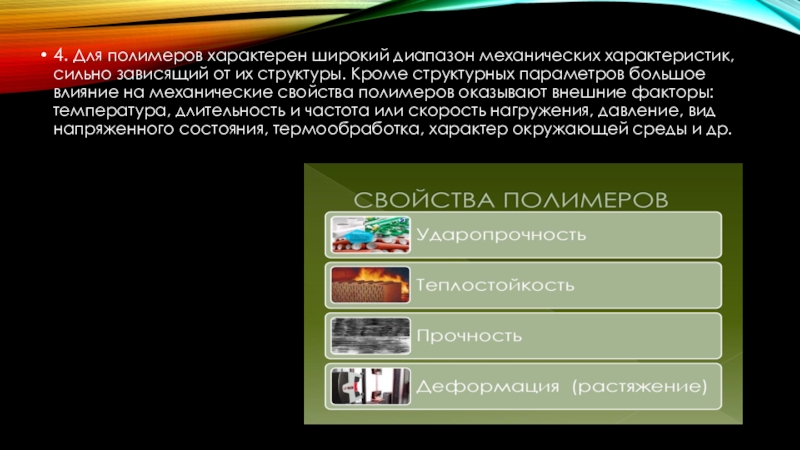 • 4. Для полимеров характерен широкий диапазон механических характеристик, сильно зависящий от их структуры. Кроме структурных параметров большое влияние на механические свойства полимеров оказывают внешние факторы: температура, длительность и частота или скорость нагружения, давление, вид напряженного состояния, термообработка, характер окружающей среды и др.

СВОЙСТВА ПОЛИМЕРОВ

Ударопрочность

Теплостойкость

Прочность

Деформация (растяжение)